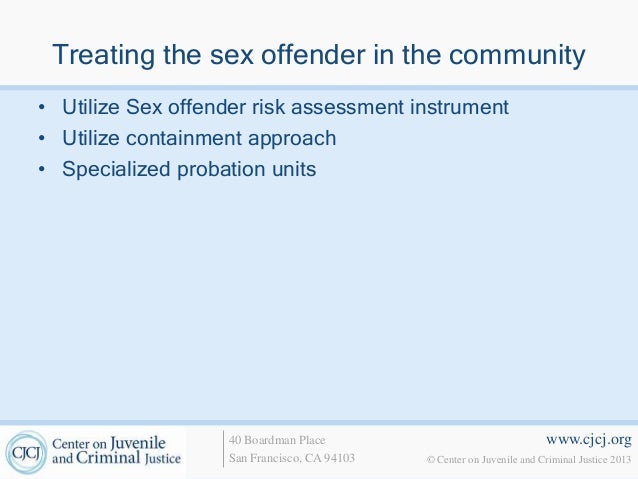 Treating the sex offender in the community

• Utilize Sex offender risk assessment instrument
• Utilize containment approach
• Specialized probation units

CJCJ Center on Juvenile and Criminal Justice

40 Boardman Place
San Francisco, CA 94103

www.cjcj.org
© Center on Juvenile and Criminal Justice 2013